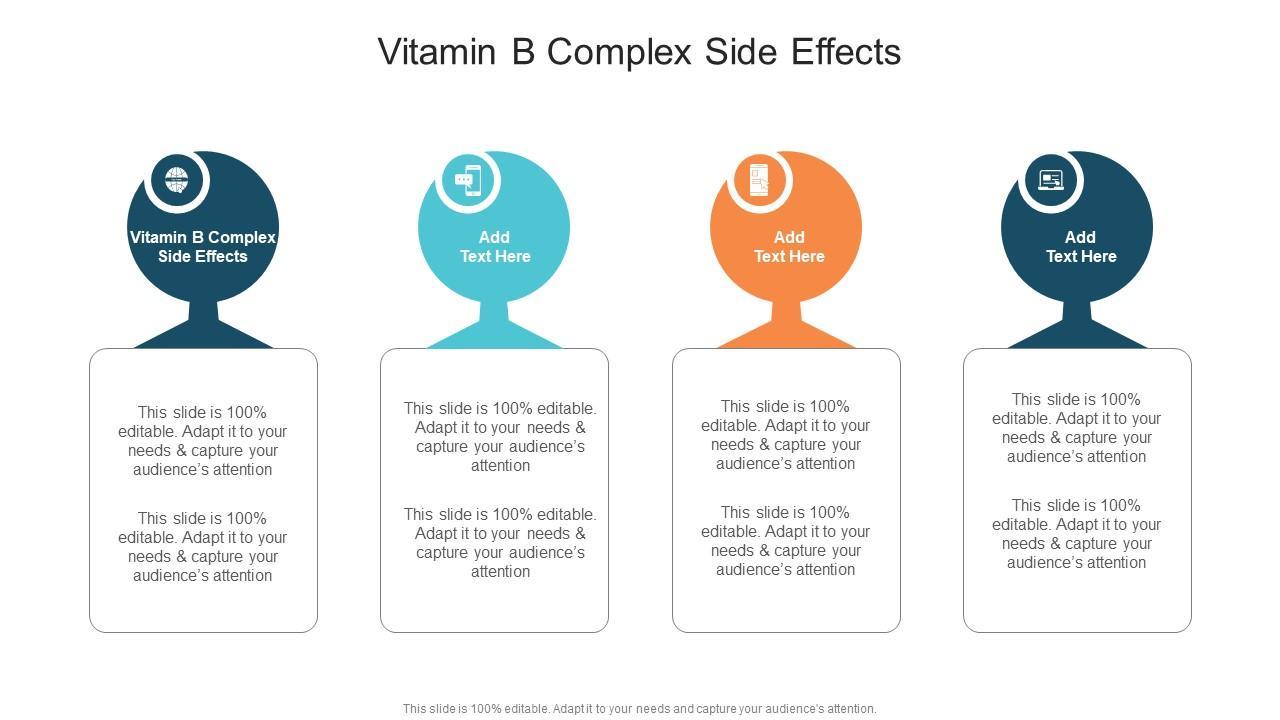 Vitamin B Complex Side Effects

Vitamin B Complex Side Effects

This slide is 100% editable. Adapt it to your needs & capture your audience's attention

This slide is 100% editable. Adapt it to your needs & capture your audience's attention

Add Text Here

This slide is 100% editable. Adapt it to your needs & capture your audience's attention

This slide is 100% editable. Adapt it to your needs & capture your audience's attention

Add Text Here

This slide is 100% editable. Adapt it to your needs & capture your audience's attention

This slide is 100% editable. Adapt it to your needs & capture your audience's attention

Add Text Here

This slide is 100% editable. Adapt it to your needs & capture your audience's attention

This slide is 100% editable. Adapt it to your needs & capture your audience's attention

This slide is 100% editable. Adapt it to your needs and capture your audience's attention.